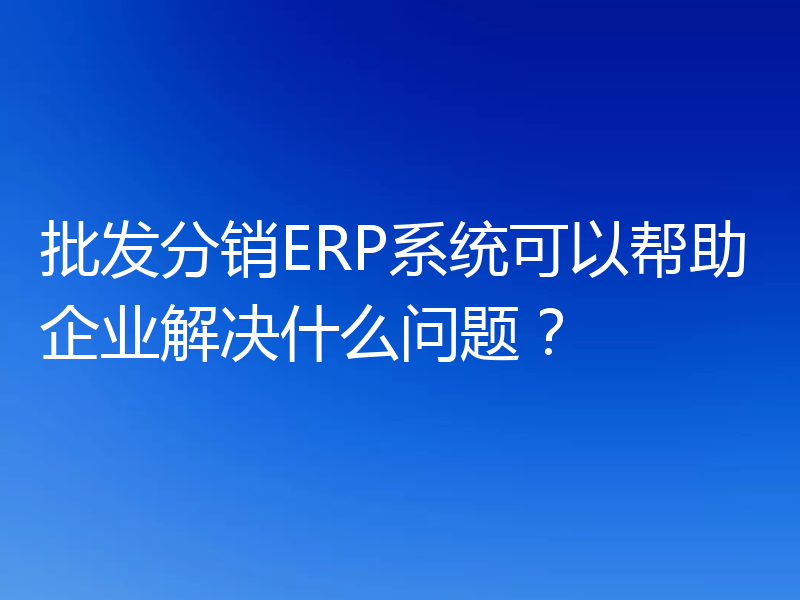 批发分销ERP系统可以帮助企业解决什么问题？